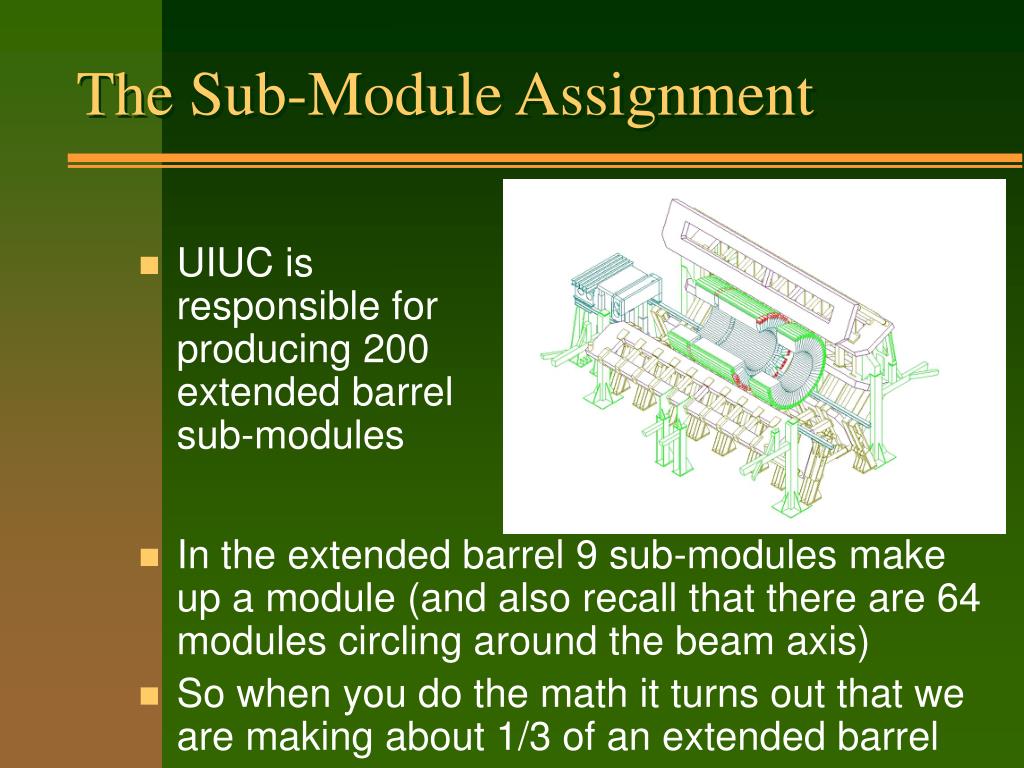 The Sub-Module Assignment

UIUC is responsible for producing 200 extended barrel sub-modules

In the extended barrel 9 sub-modules make up a module (and also recall that there are 64 modules circling around the beam axis)

So when you do the math it turns out that we are making about 1/3 of an extended barrel